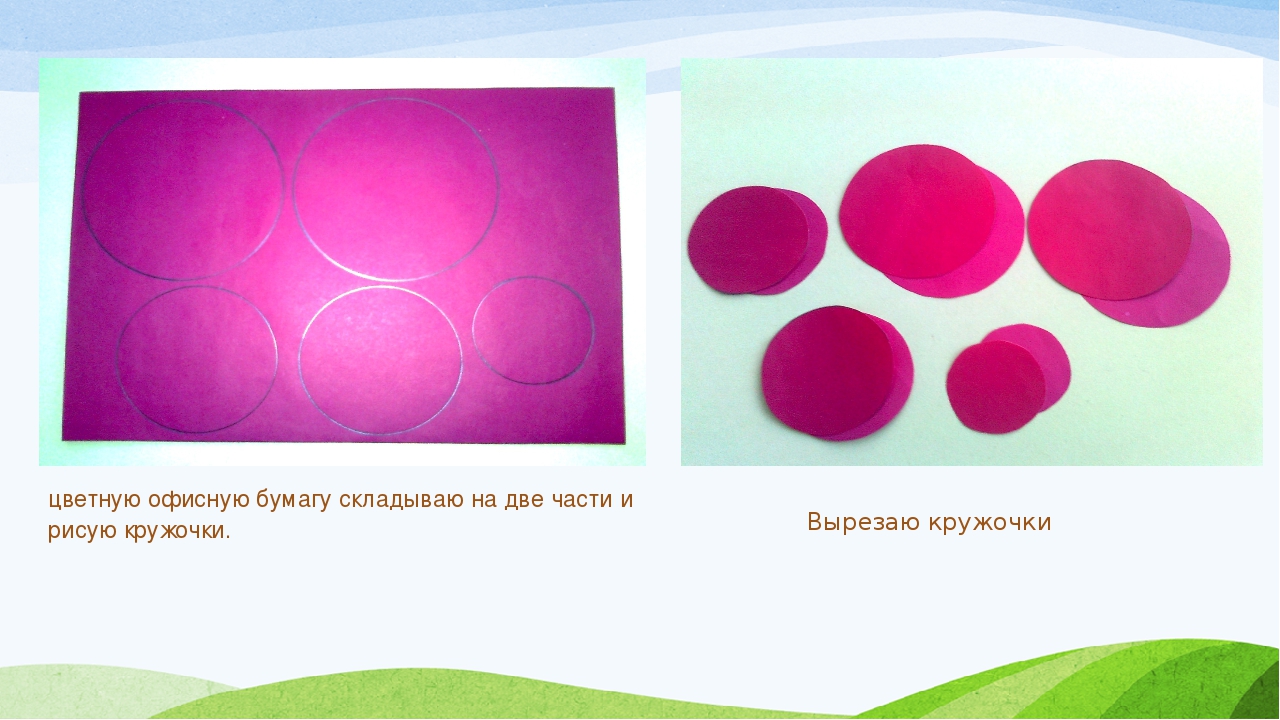 цветную офисную бумагу складываю на две части и рисую кружочки.

Вырезаю кружочки